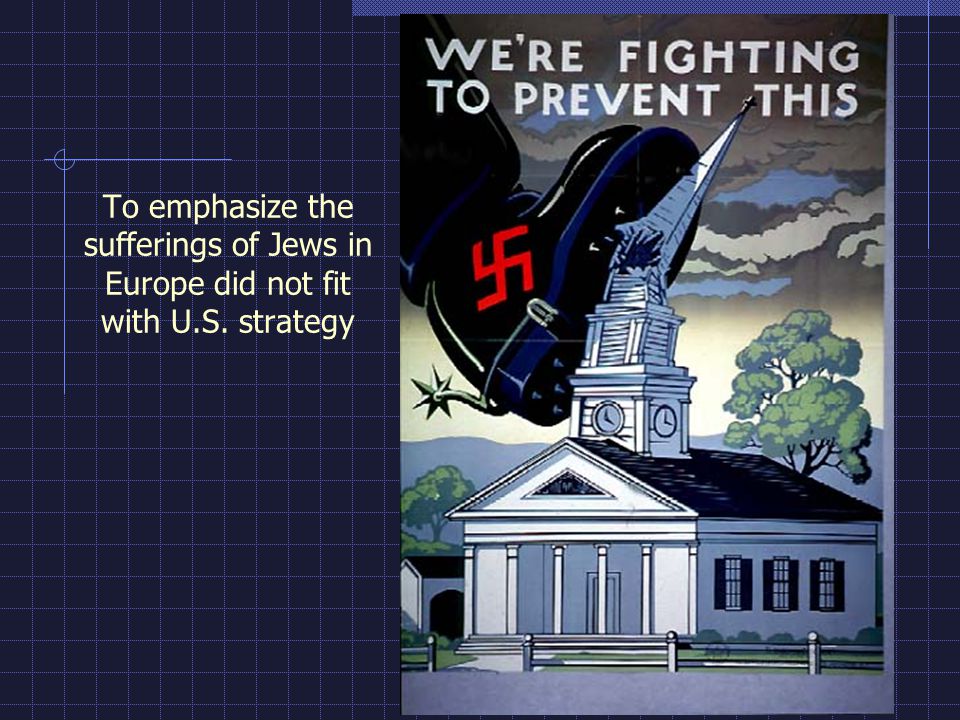 To emphasize the sufferings of Jews in Europe did not fit with U.S. strategy

WE'RE FIGHTING TO PREVENT THIS